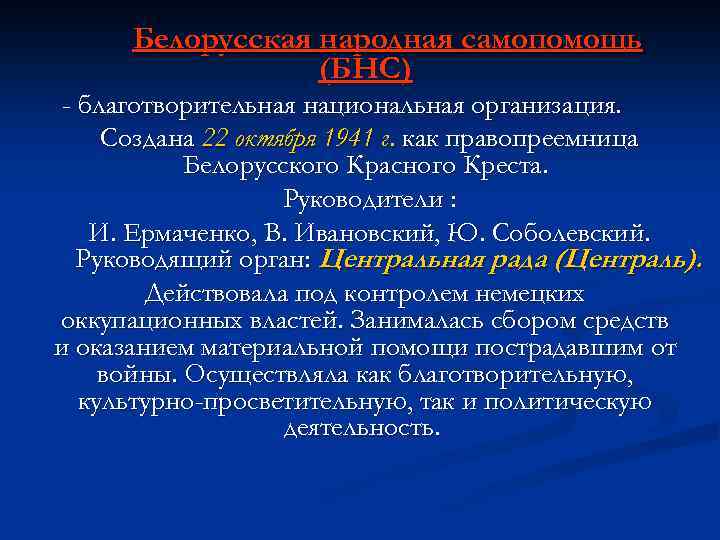 Белорусская народная самопомощь (БНС)

- благотворительная национальная организация.

Создана 22 октября 1941 г. как правопреемница Белорусского Красного Креста.

Руководители :

И. Ермаченко, В. Ивановский, Ю. Соболевский. Руководящий орган: Центральная рада (Централь).

Действовала под контролем немецких оккупационных властей. Занималась сбором средств и оказанием материальной помощи пострадавшим от войны. Осуществляла как благотворительную, культурно-просветительную, так и политическую деятельность.